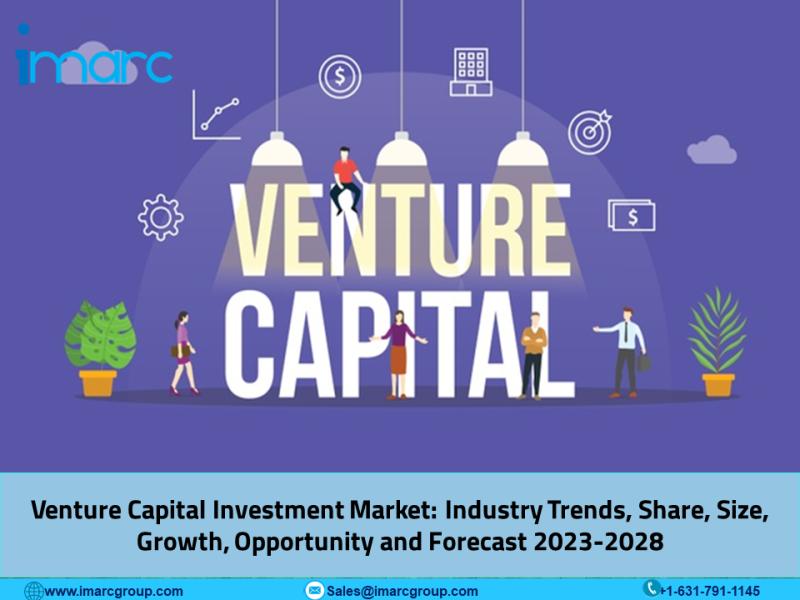 imarc

$

$

VENTURE
CAPITAL

Venture Capital Investment Market: Industry Trends, Share, Size, Growth, Opportunity and Forecast 2023-2028

www.imarcgroup.com Sales@imarcgroup.com +1-631-791-1145